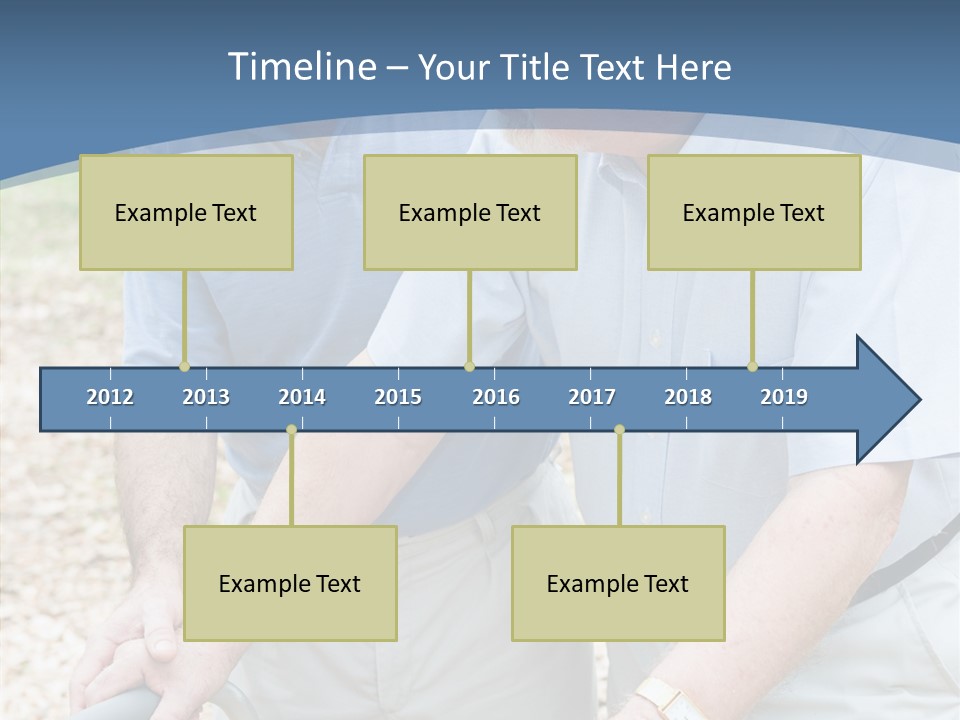 Timeline – Your Title Text Here

Example Text

Example Text

Example Text

2012 2013 2014 2015 2016 2017 2018 2019

Example Text

Example Text